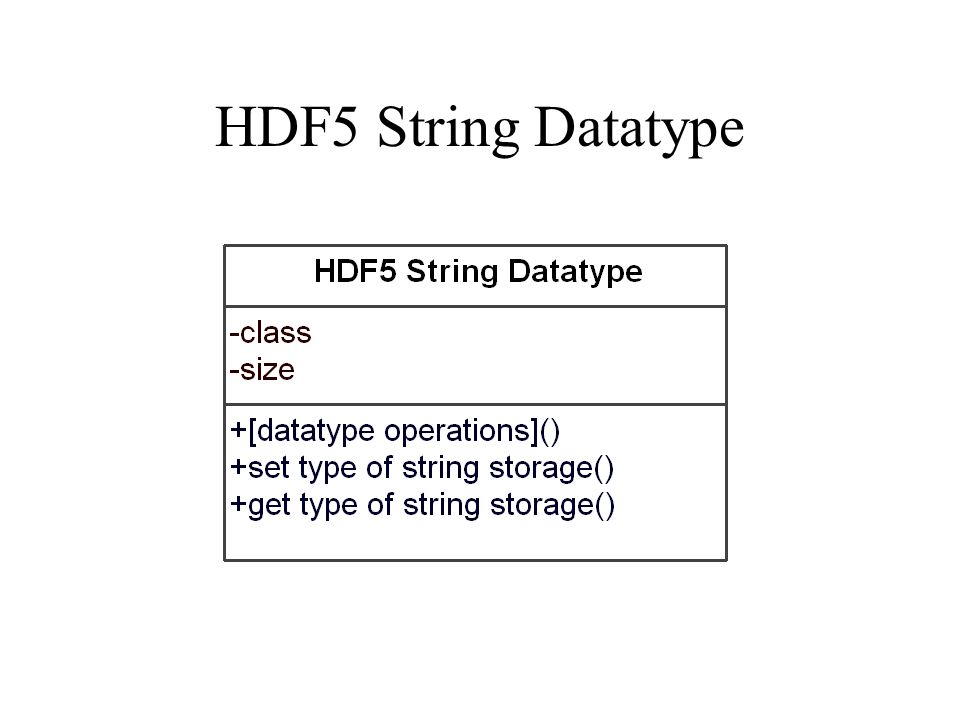 HDF5 String Datatype

HDF5 String Datatype

-class
-size

+[datatype operations]()
+set type of string storage()
+get type of string storage()